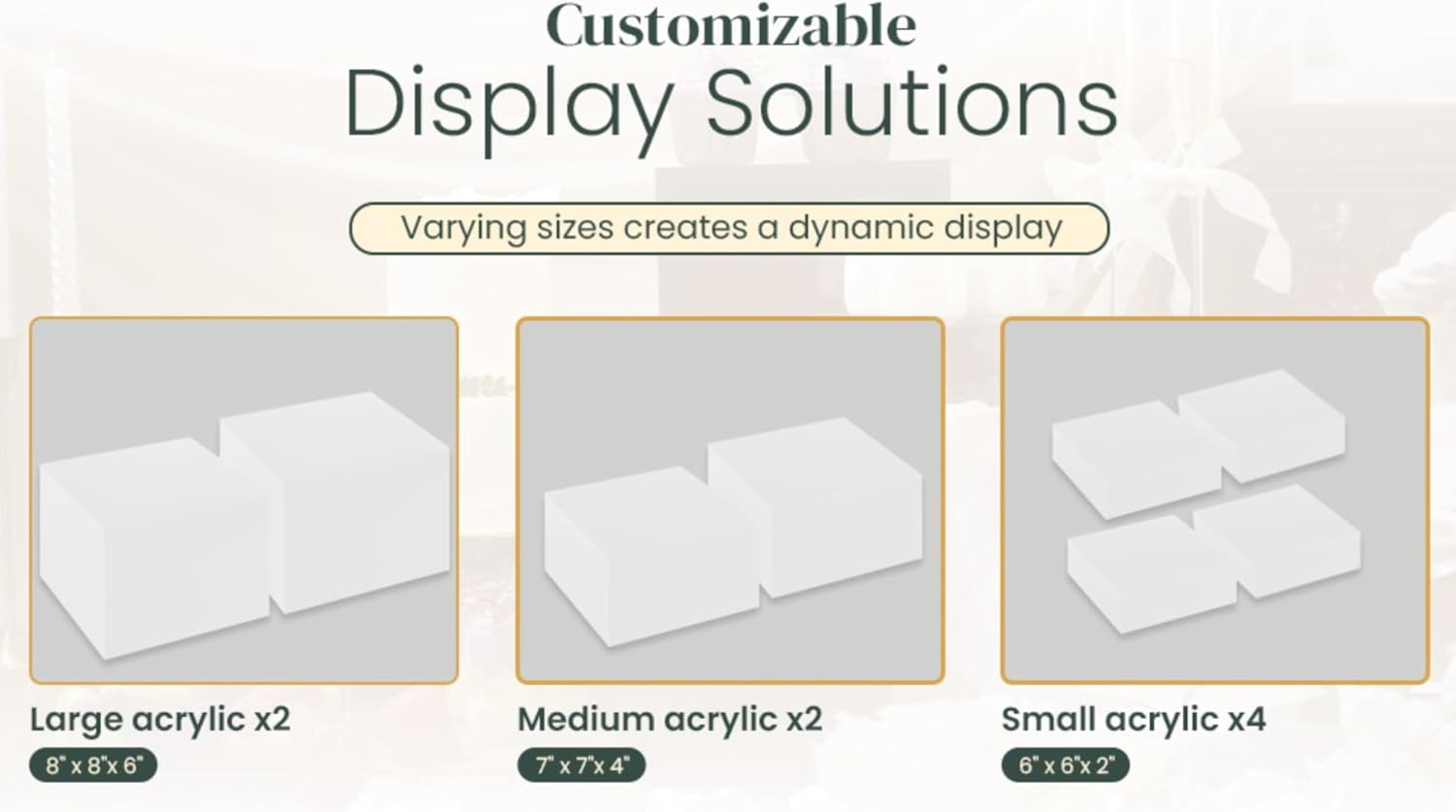 Customizable
Display Solutions

Varying sizes creates a dynamic display

Large acrylic x2
8" x 8"x 6"

Medium acrylic x2
7" x 7"x 4"

Small acrylic x4
6" x 6"x 2"